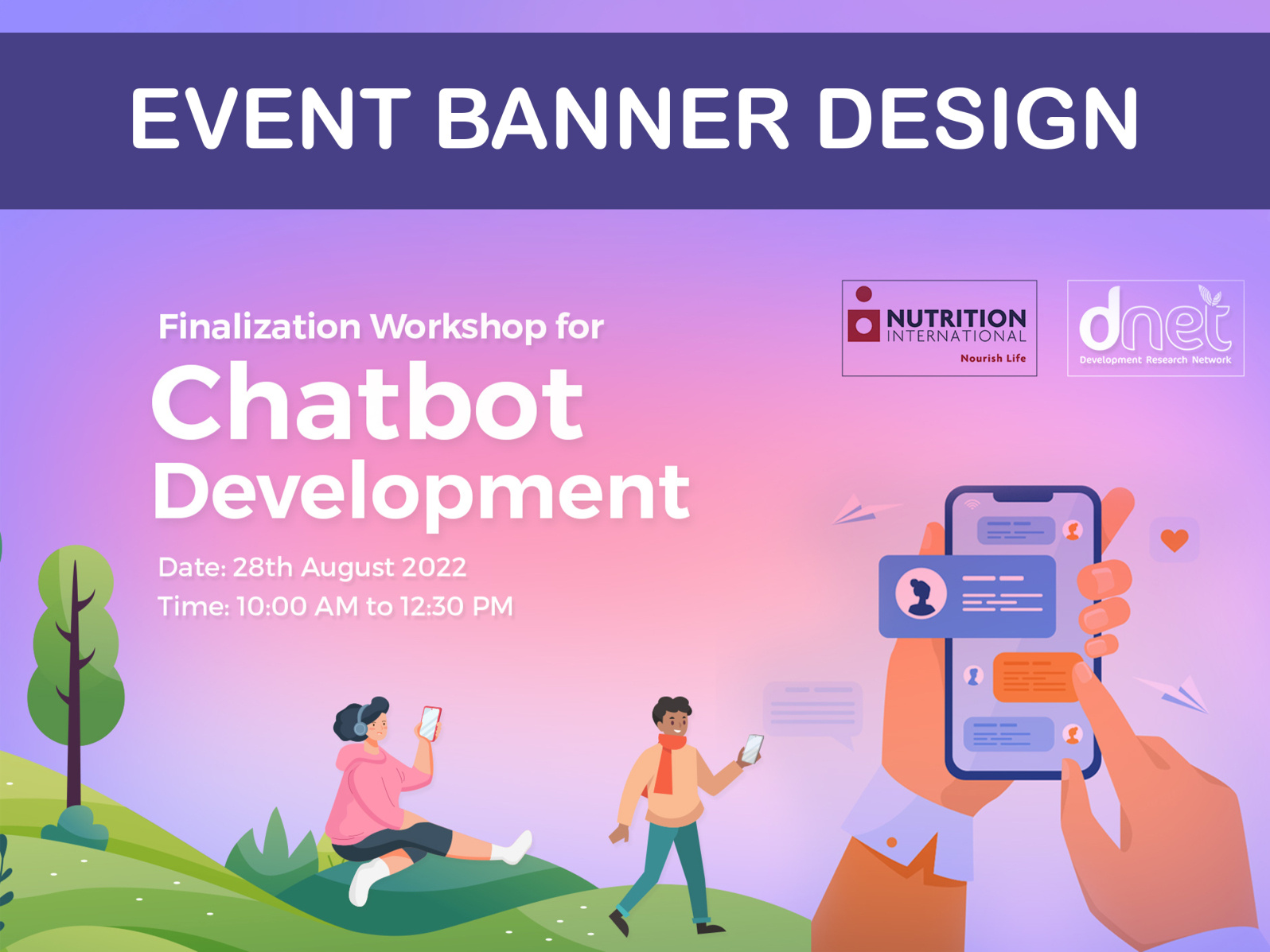 EVENT BANNER DESIGN

NUTRITION INTERNATIONAL
Nourish Life

dnet
Development Research Network

Finalization Workshop for
Chatbot
Development

Date: 28th August 2022
Time: 10:00 AM to 12:30 PM